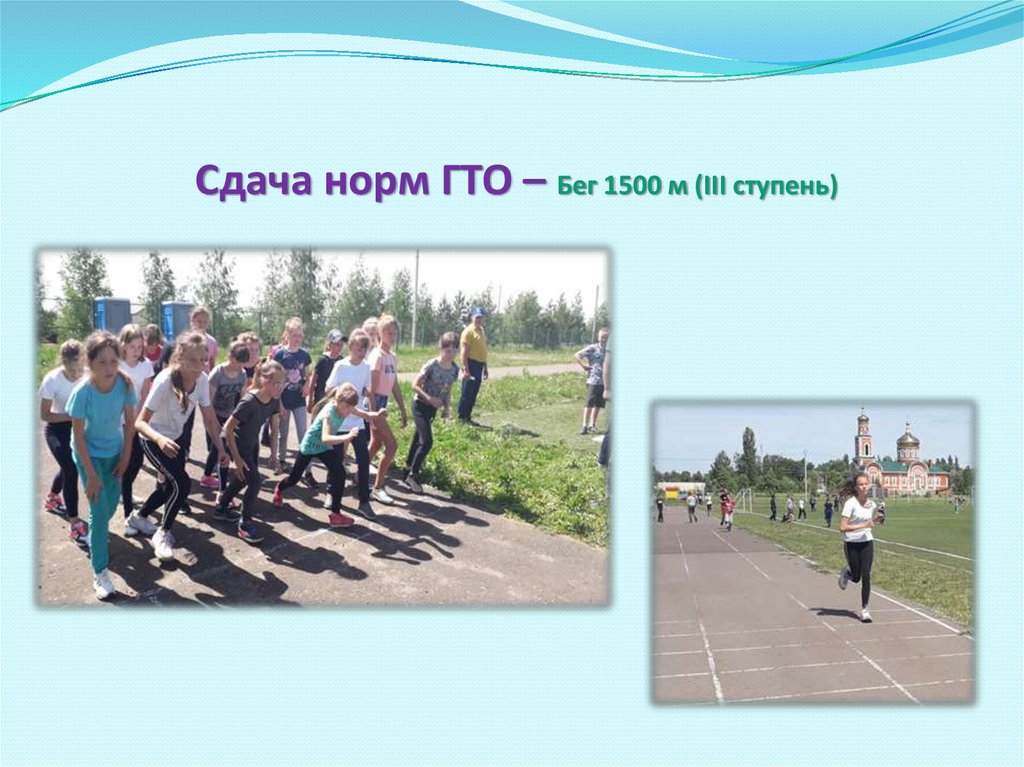 Сдача норм ГТО – Бег 1500 м (III ступень)